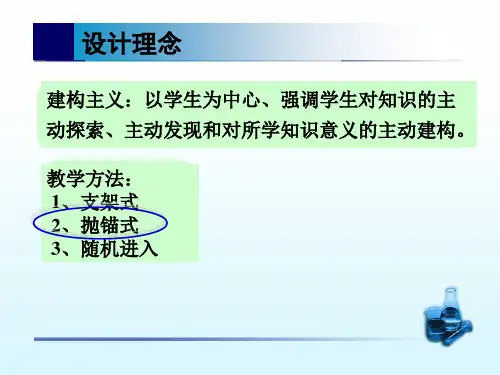 设计理念

建构主义：以学生为中心、强调学生对知识的主动探索、主动发现和对所学知识意义的主动建构。

教学方法：
1、支架式
2、抛锚式
3、随机进入